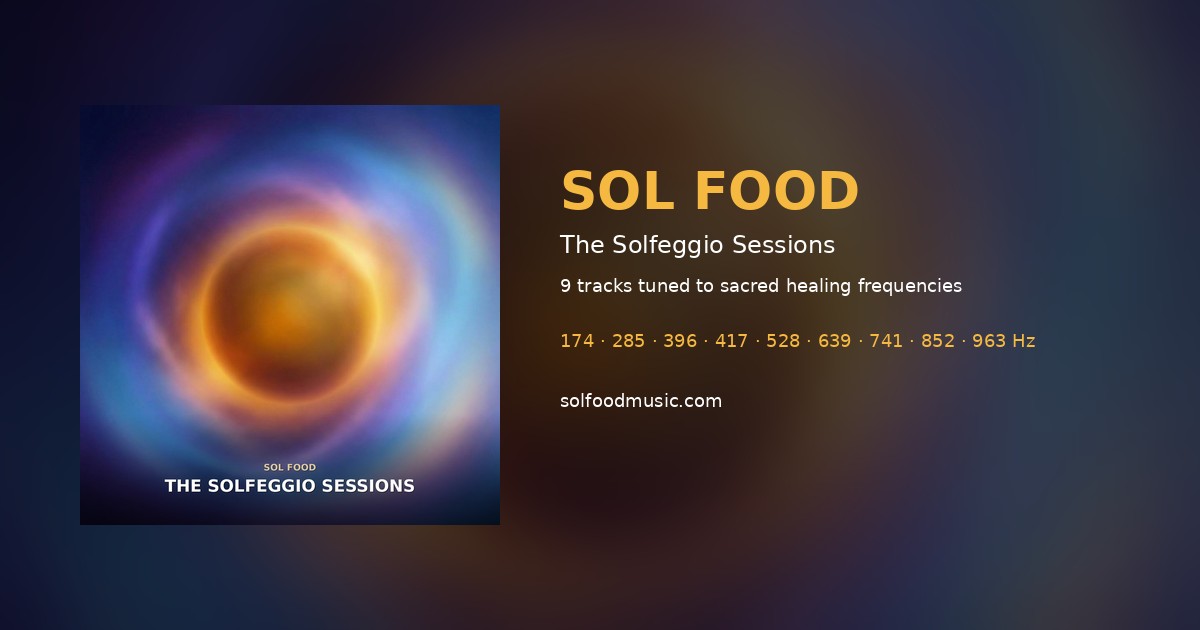 SOL FOOD
THE SOLFEGGIO SESSIONS

SOL FOOD

The Solfeggio Sessions

9 tracks tuned to sacred healing frequencies

174 · 285 · 396 · 417 · 528 · 639 · 741 · 852 · 963 Hz

solfoodmusic.com